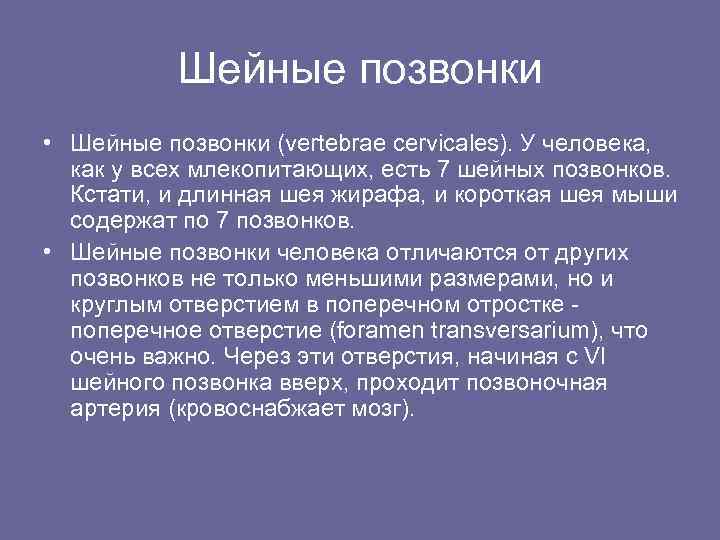 Шейные позвонки

• Шейные позвонки (vertebrae cervicales). У человека, как у всех млекопитающих, есть 7 шейных позвонков. Кстати, и длинная шея жирафа, и короткая шея мыши содержат по 7 позвонков.

• Шейные позвонки человека отличаются от других позвонков не только меньшими размерами, но и круглым отверстием в поперечном отростке - поперечное отверстие (foramen transversarium), что очень важно. Через эти отверстия, начиная с VI шейного позвонка вверх, проходит позвоночная артерия (кровоснабжает мозг).